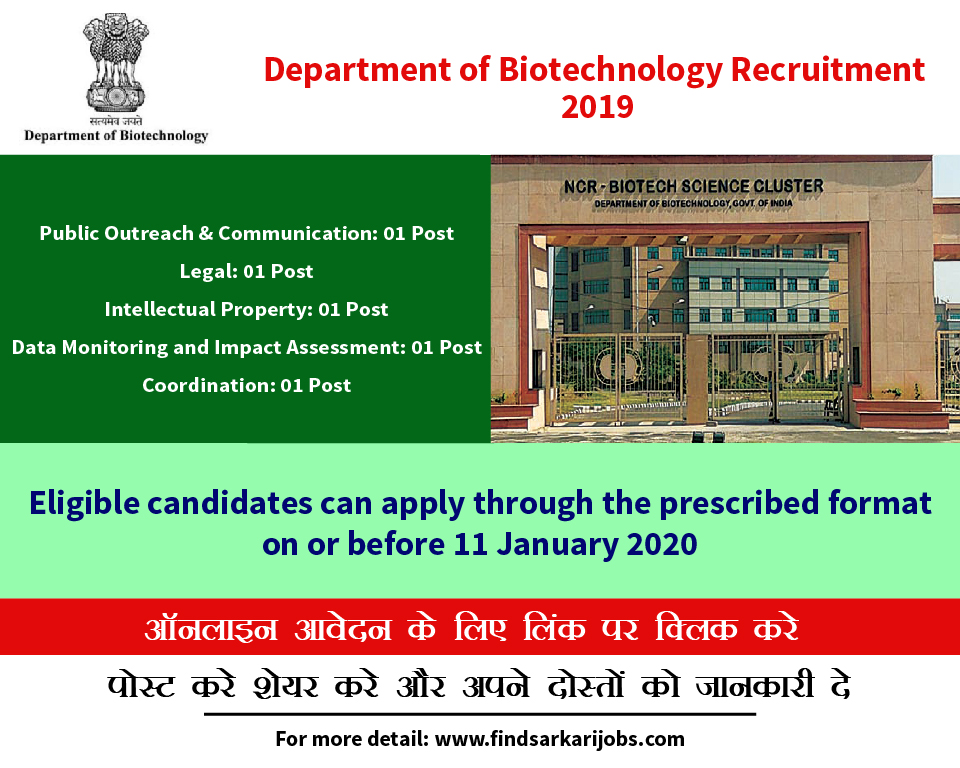 सत्यमेव जयते
Department of Biotechnology

Department of Biotechnology Recruitment 2019

Public Outreach & Communication: 01 Post
Legal: 01 Post
Intellectual Property: 01 Post
Data Monitoring and Impact Assessment: 01 Post
Coordination: 01 Post

NCR - BIOTECH SCIENCE CLUSTER
DEPARTMENT OF BIOTECHNOLOGY, GOVT. OF INDIA

Eligible candidates can apply through the prescribed format on or before 11 January 2020

ऑनलाइन आवेदन के लिए लिंक पर क्लिक करे

पोस्ट करे शेयर करे और अपने दोस्तों को जानकारी दे

For more detail: www.findsarkarijobs.com